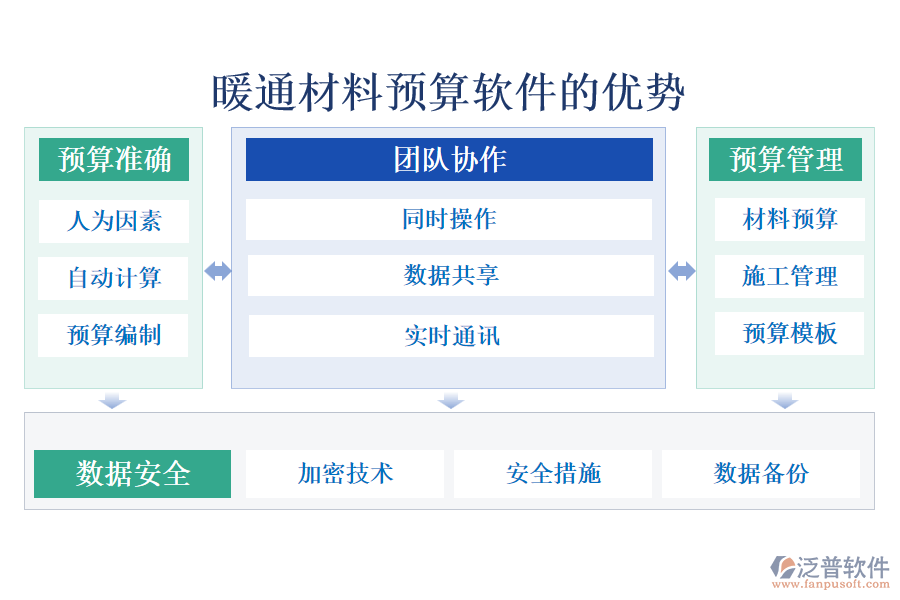 暖通材料预算软件的优势

预算准确

人为因素

自动计算

预算编制

团队协作

同时操作

数据共享

实时通讯

预算管理

材料预算

施工管理

预算模板

数据安全

加密技术

安全措施

数据备份

泛普软件
www.fanpusoft.com